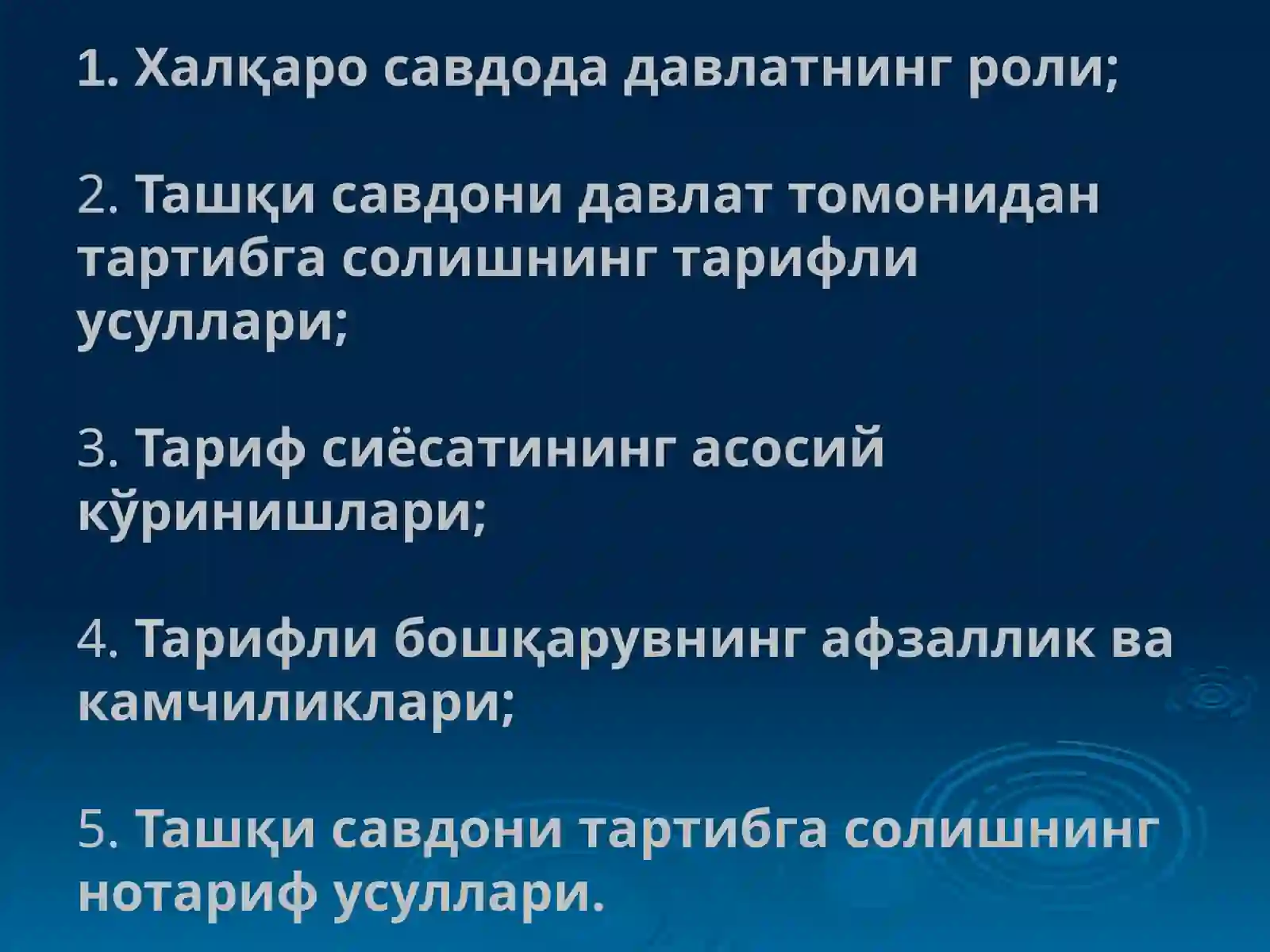 1. Халқаро савдода давлатнинг роли;

2. Ташқи савдони давлат томонидан тартибга солишнинг тарифли усуллари;

3. Тариф сиёсатининг асосий кўринишлари;

4. Тарифли бошқарувнинг афзаллик ва камчиликлари;

5. Ташқи савдони тартибга солишнинг нотариф усуллари.